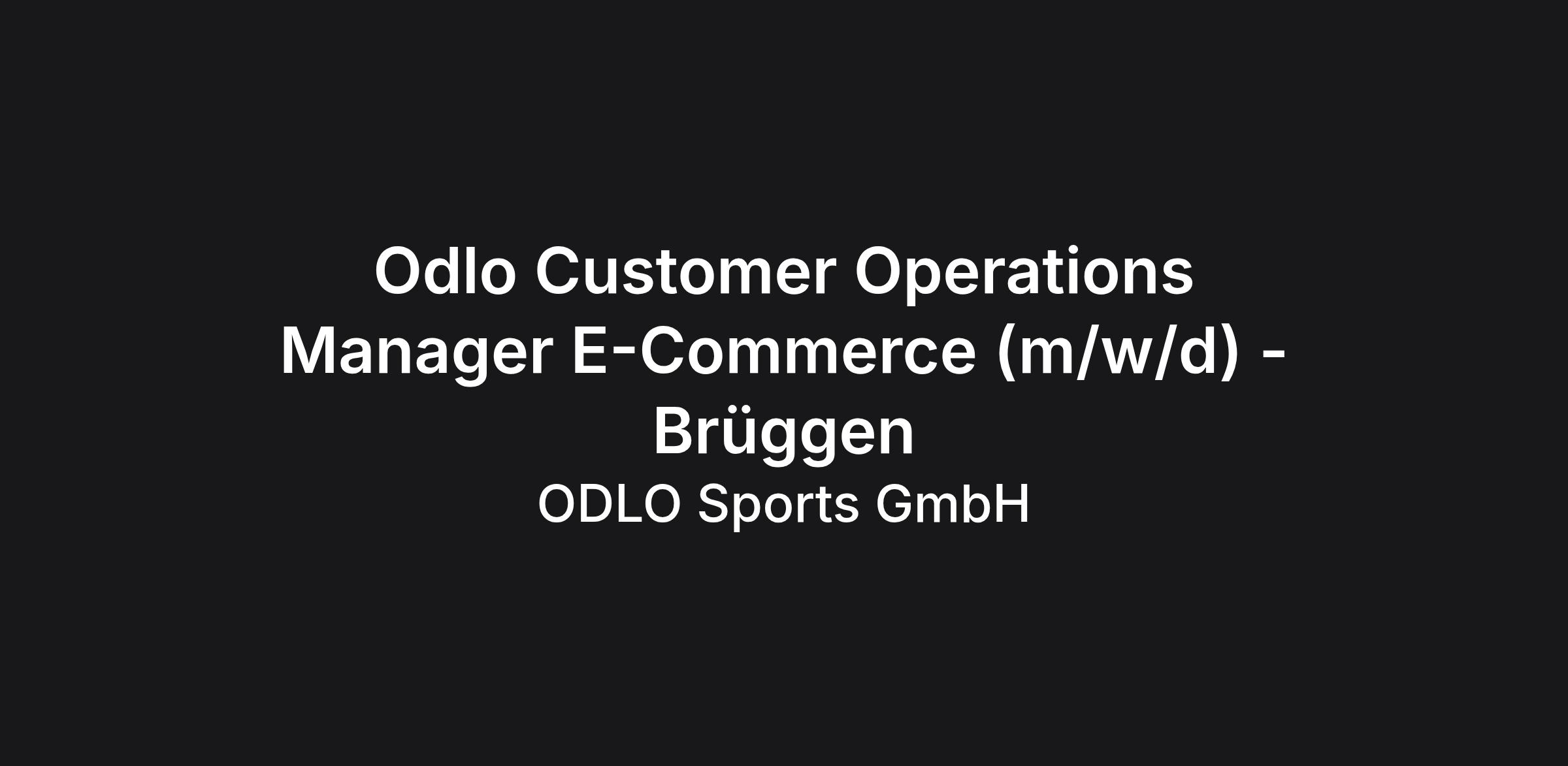 Odlo Customer Operations Manager E-Commerce (m/w/d) - Brüggen

ODLO Sports GmbH